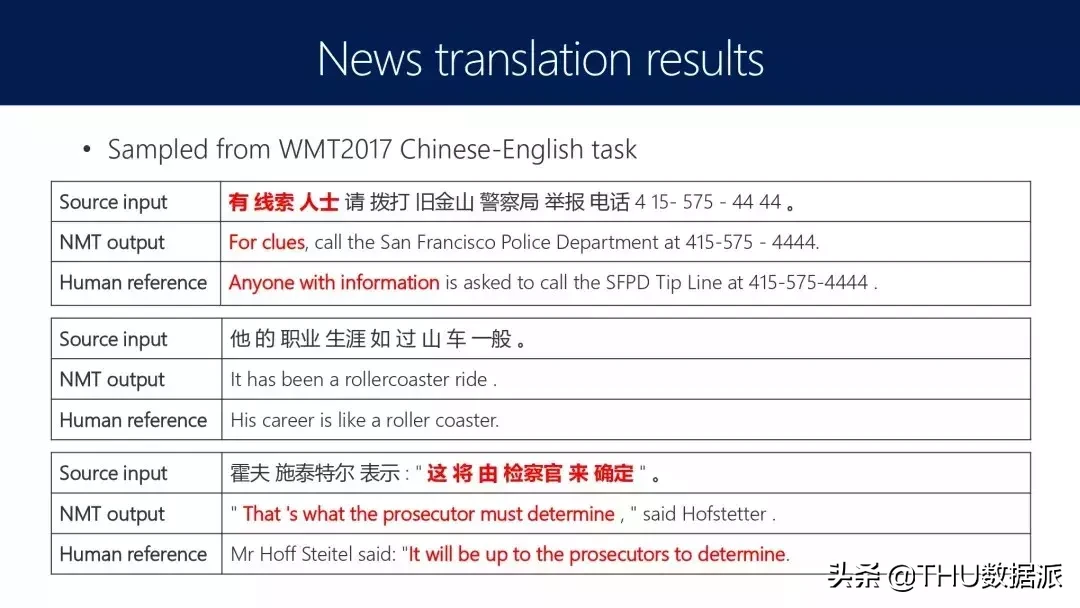 News translation results

• Sampled from WMT2017 Chinese-English task

| Source input | 有 线索 人士 请 拨打 旧金山 警察局 举报 电话 4 15- 575 - 44 44 。 |
|---|---|
| NMT output | For clues, call the San Francisco Police Department at 415-575 - 4444. |
| Human reference | Anyone with information is asked to call the SFPD Tip Line at 415-575-4444 . |

| Source input | 他 的 职业 生涯 如 过 山 车 一般 。 |
|---|---|
| NMT output | It has been a rollercoaster ride . |
| Human reference | His career is like a roller coaster. |

| Source input | 霍夫 施泰特尔 表示 : " 这 将 由 检察官 来 确定 " 。 |
|---|---|
| NMT output | " That 's what the prosecutor must determine , " said Hofstetter . |
| Human reference | Mr Hoff Steitel said: "It will be up to the prosecutors to determine. |

头条 @THU数据派